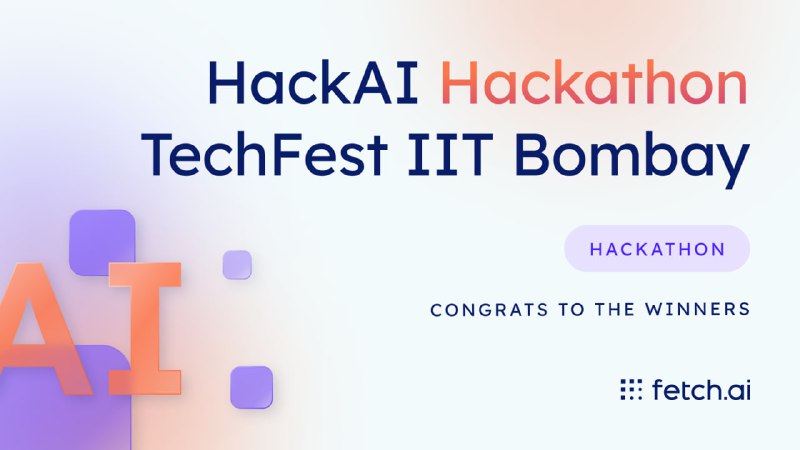 HackAI Hackathon
TechFest IIT Bombay

HACKATHON

CONGRATS TO THE WINNERS

AI

fetch.ai